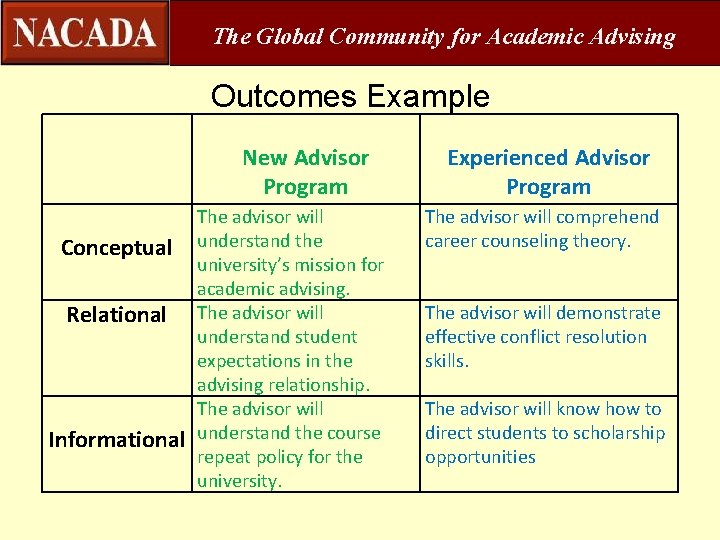 NACADA The Global Community for Academic Advising

Outcomes Example

| | New Advisor Program | Experienced Advisor Program |
|---|---|---|
| Conceptual | The advisor will understand the university's mission for academic advising. | The advisor will comprehend career counseling theory. |
| Relational | The advisor will understand student expectations in the advising relationship. | The advisor will demonstrate effective conflict resolution skills. |
| Informational | The advisor will understand the course repeat policy for the university. | The advisor will know how to direct students to scholarship opportunities |